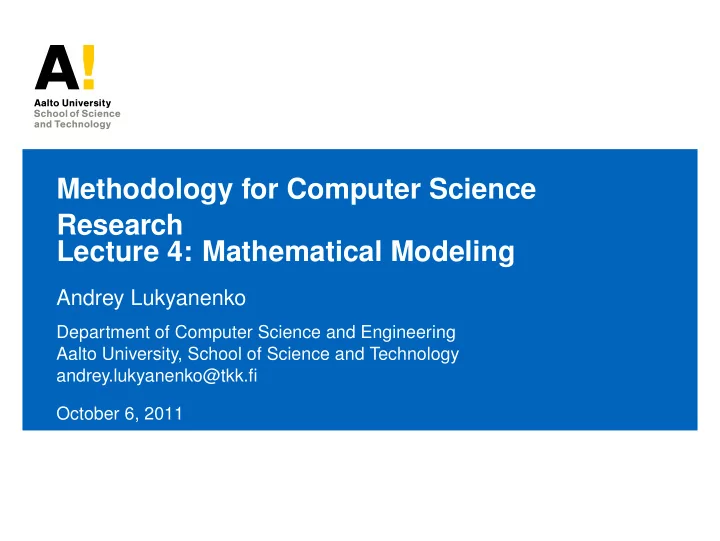 A!
Aalto University
School of Science
and Technology

Methodology for Computer Science Research
Lecture 4: Mathematical Modeling

Andrey Lukyanenko

Department of Computer Science and Engineering
Aalto University, School of Science and Technology
andrey.lukyanenko@tkk.fi

October 6, 2011